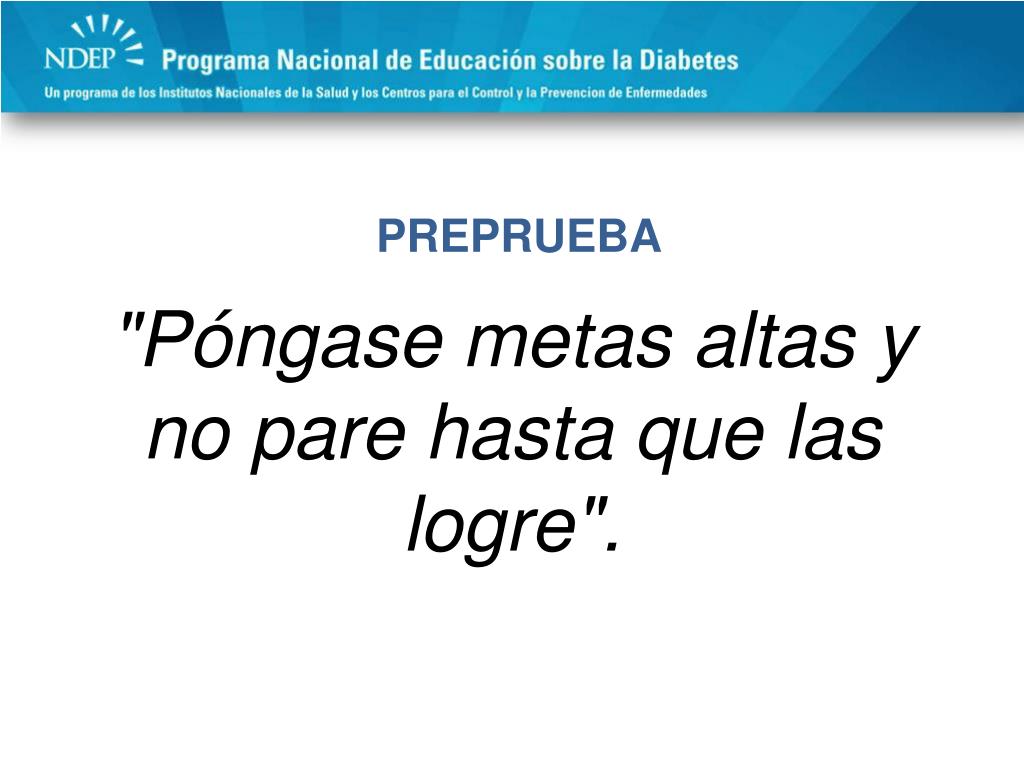 NDEP Programa Nacional de Educación sobre la Diabetes

Un programa de los Institutos Nacionales de la Salud y los Centros para el Control y la Prevencion de Enfermedades

PREPRUEBA

"Póngase metas altas y no pare hasta que las logre".